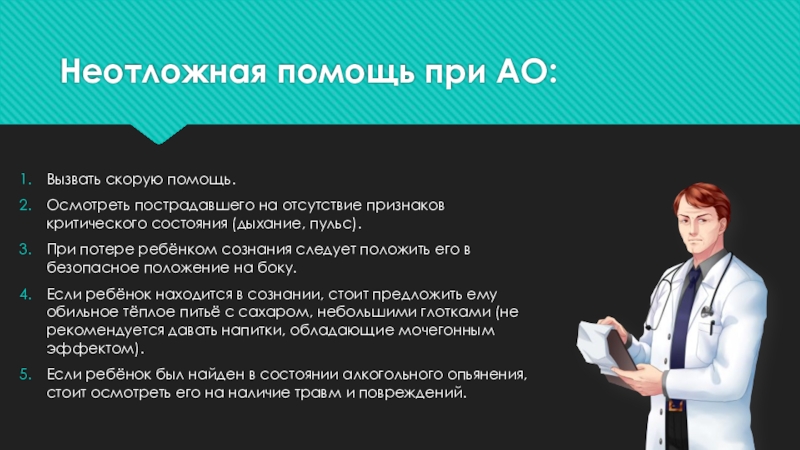 Неотложная помощь при АО:

1. Вызвать скорую помощь.
2. Осмотреть пострадавшего на отсутствие признаков критического состояния (дыхание, пульс).
3. При потере ребёнком сознания следует положить его в безопасное положение на боку.
4. Если ребёнок находится в сознании, стоит предложить ему обильное тёплое питьё с сахаром, небольшими глотками (не рекомендуется давать напитки, обладающие мочегонным эффектом).
5. Если ребёнок был найден в состоянии алкогольного опьянения, стоит осмотреть его на наличие травм и повреждений.